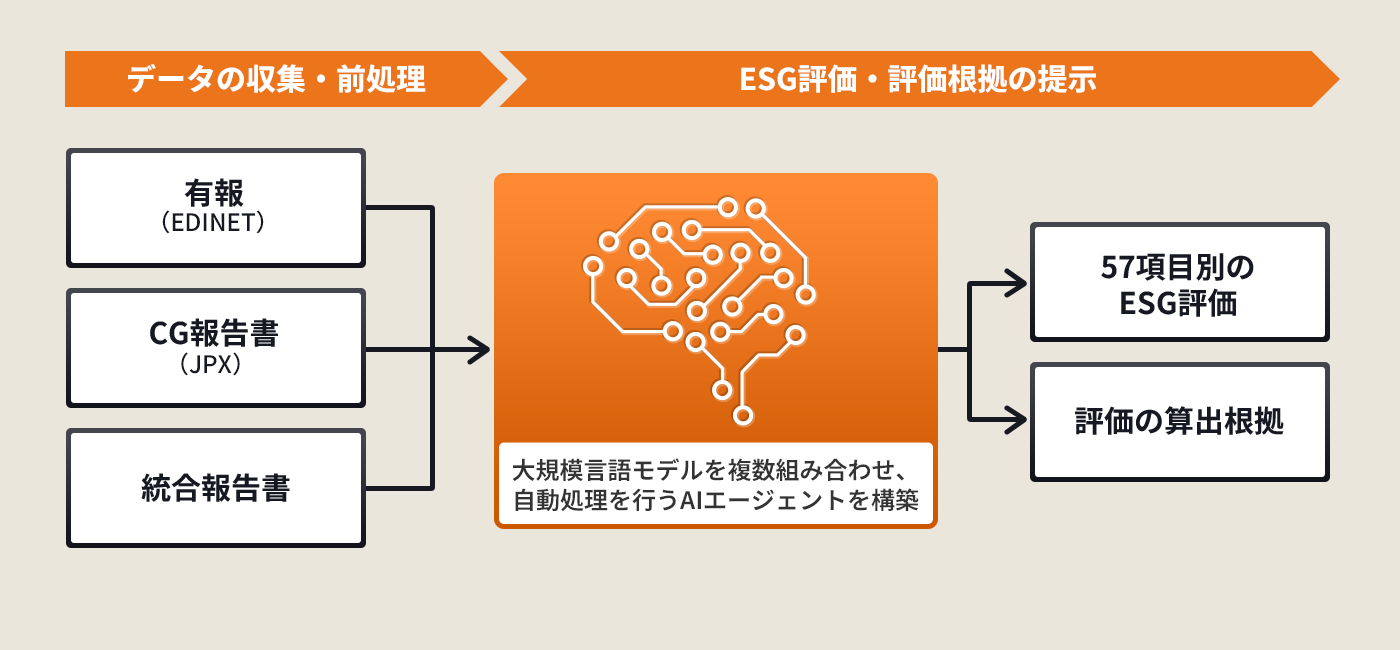 データの収集・前処理

ESG評価・評価根拠の提示

有報
（EDINET）

CG報告書
（JPX）

統合報告書

大規模言語モデルを複数組み合わせ、自動処理を行うAIエージェントを構築

57項目別の
ESG評価

評価の算出根拠